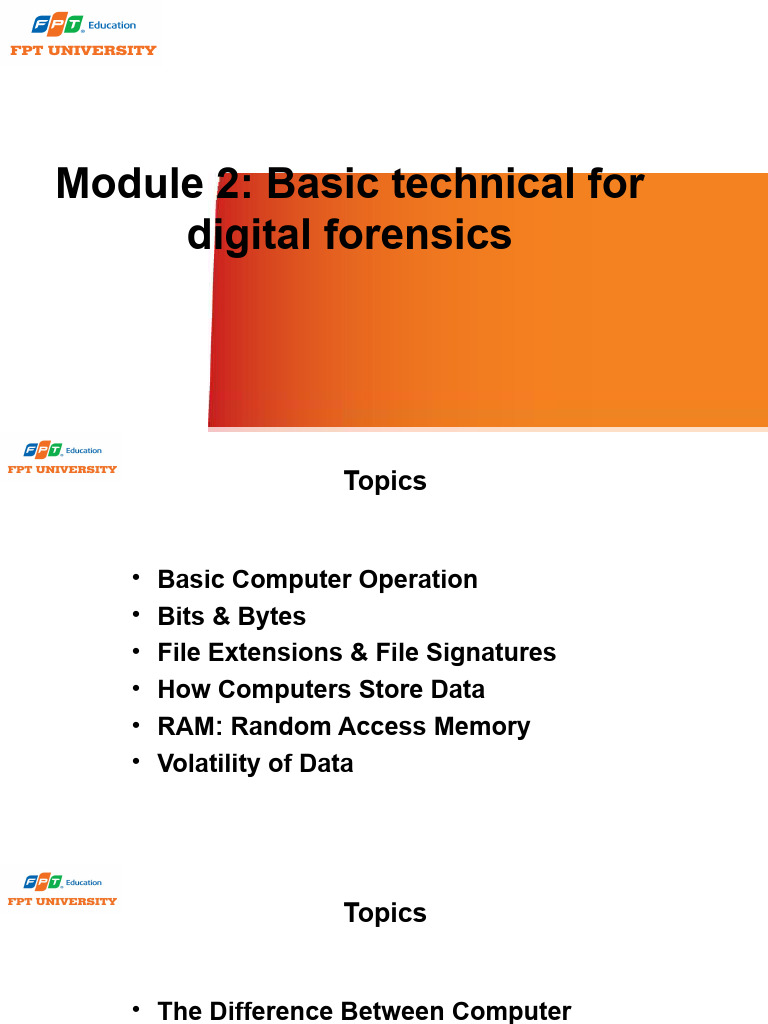 FPT Education
FPT UNIVERSITY

Module 2: Basic technical for digital forensics

FPT Education
FPT UNIVERSITY

Topics

• Basic Computer Operation
• Bits & Bytes
• File Extensions & File Signatures
• How Computers Store Data
• RAM: Random Access Memory
• Volatility of Data

FPT Education
FPT UNIVERSITY

Topics

• The Difference Between Computer